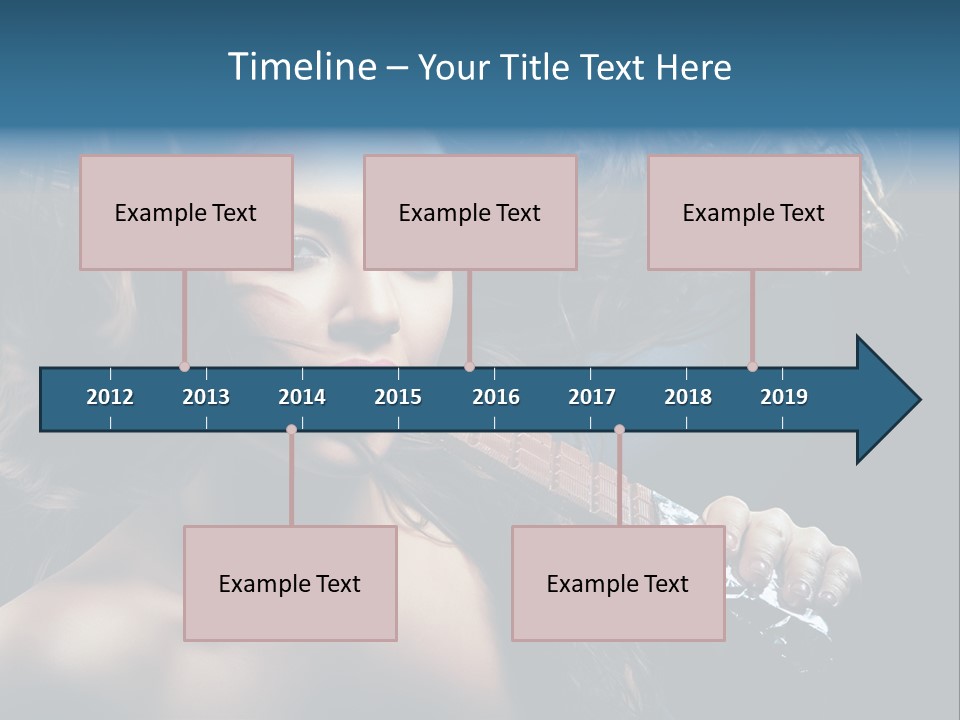 Timeline – Your Title Text Here

Example Text

Example Text

Example Text

2012 2013 2014 2015 2016 2017 2018 2019

Example Text

Example Text